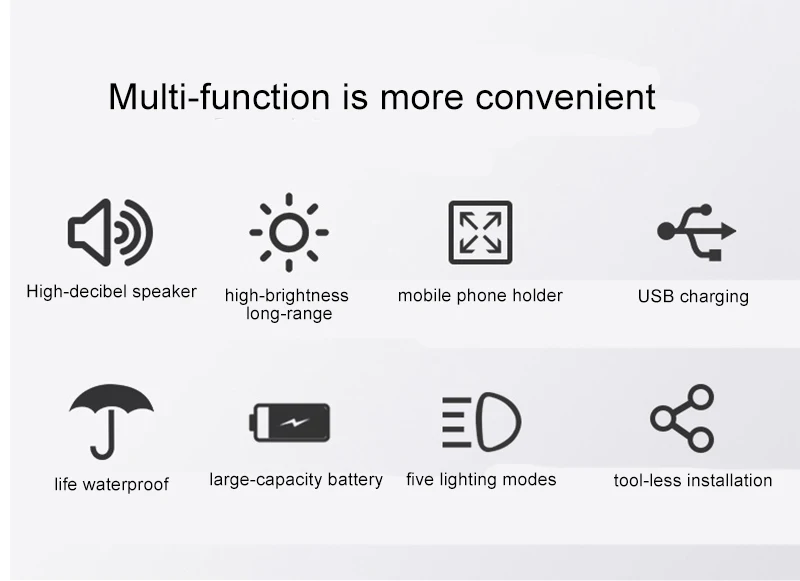 Multi-function is more convenient

High-decibel speaker

high-brightness long-range

mobile phone holder

USB charging

life waterproof

large-capacity battery

five lighting modes

tool-less installation